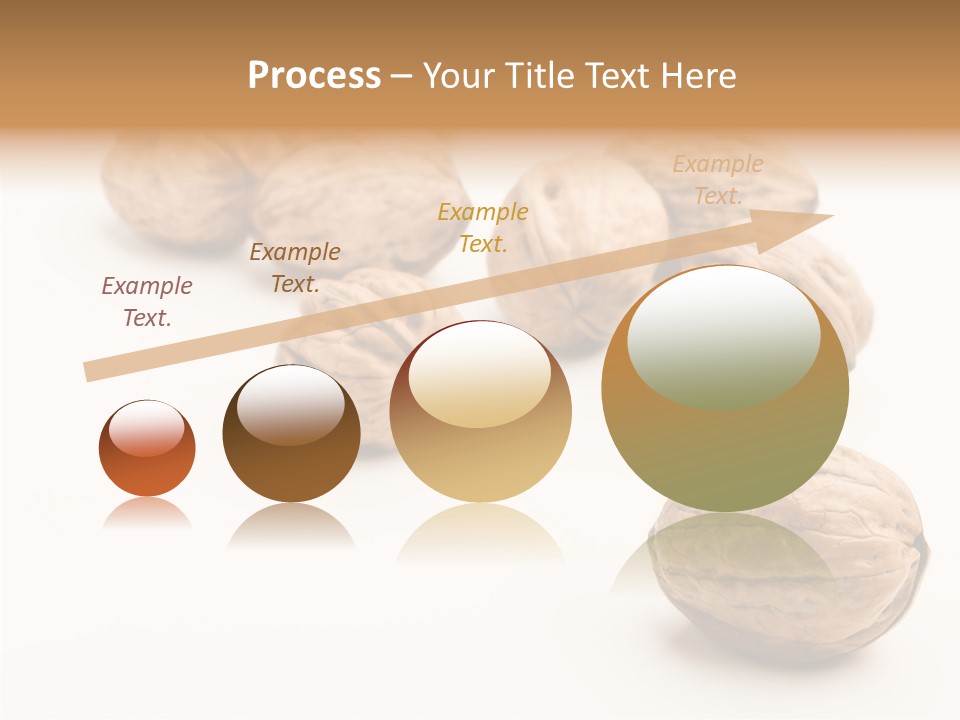 Process – Your Title Text Here

Example Text.

Example Text.

Example Text.

Example Text.